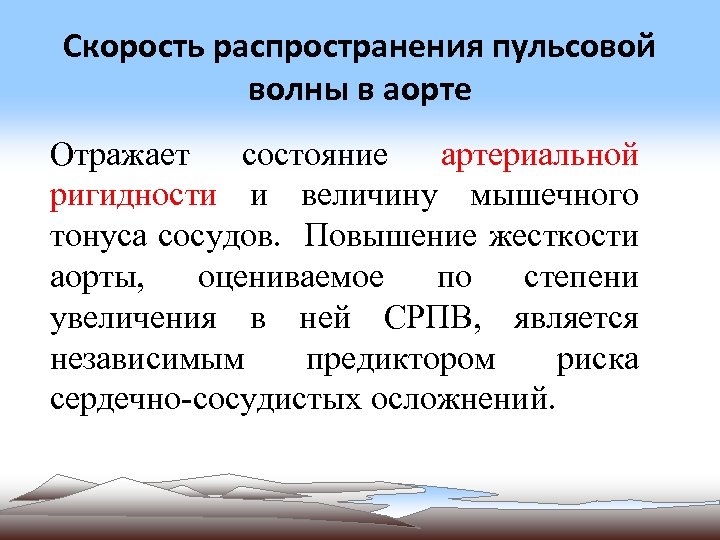 Скорость распространения пульсовой волны в аорте

Отражает состояние артериальной ригидности и величину мышечного тонуса сосудов. Повышение жесткости аорты, оцениваемое по степени увеличения в ней СРПВ, является независимым предиктором риска сердечно-сосудистых осложнений.